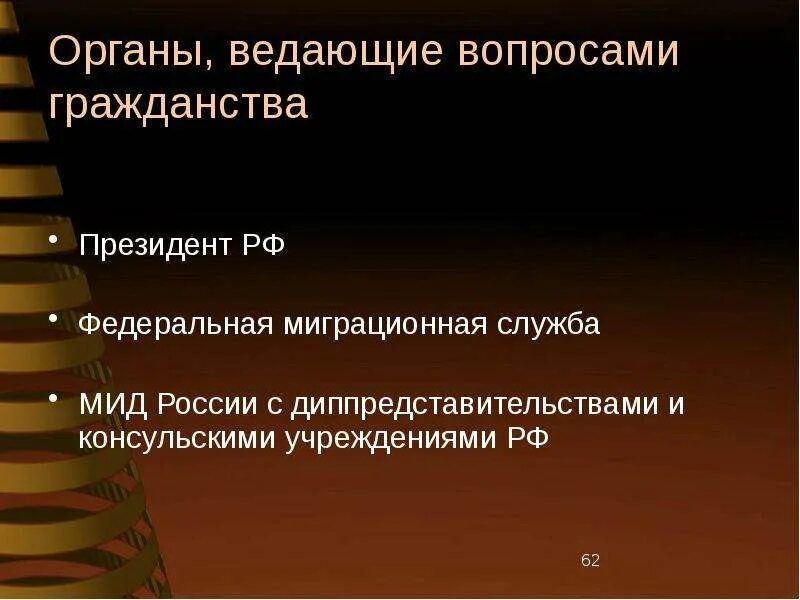 Органы, ведающие вопросами гражданства

• Президент РФ

• Федеральная миграционная служба

• МИД России с диппредставительствами и консульскими учреждениями РФ

62